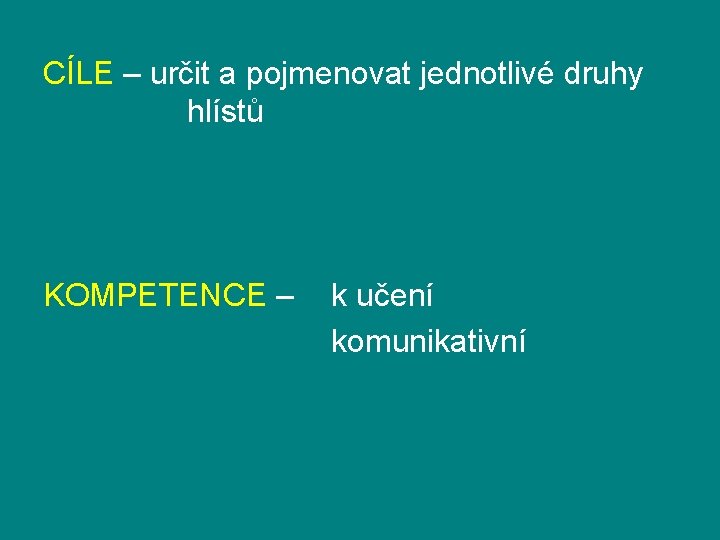 CÍLE – určit a pojmenovat jednotlivé druhy hlístů

KOMPETENCE – k učení
komunikativní